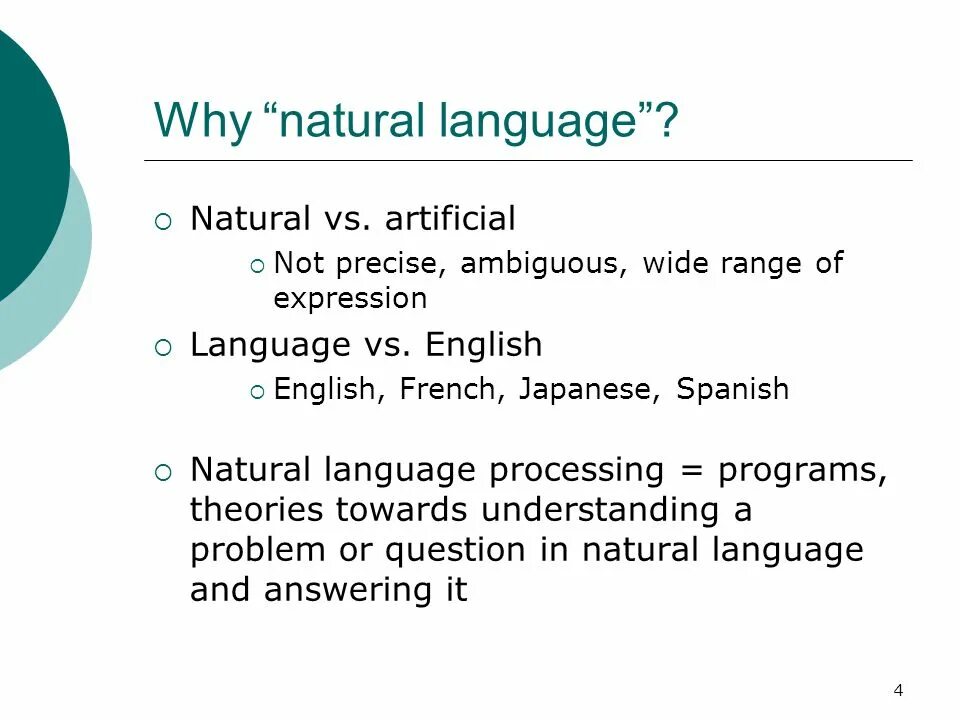 Why “natural language”?

○ Natural vs. artificial
  ○ Not precise, ambiguous, wide range of expression
○ Language vs. English
  ○ English, French, Japanese, Spanish

○ Natural language processing = programs, theories towards understanding a problem or question in natural language and answering it

4